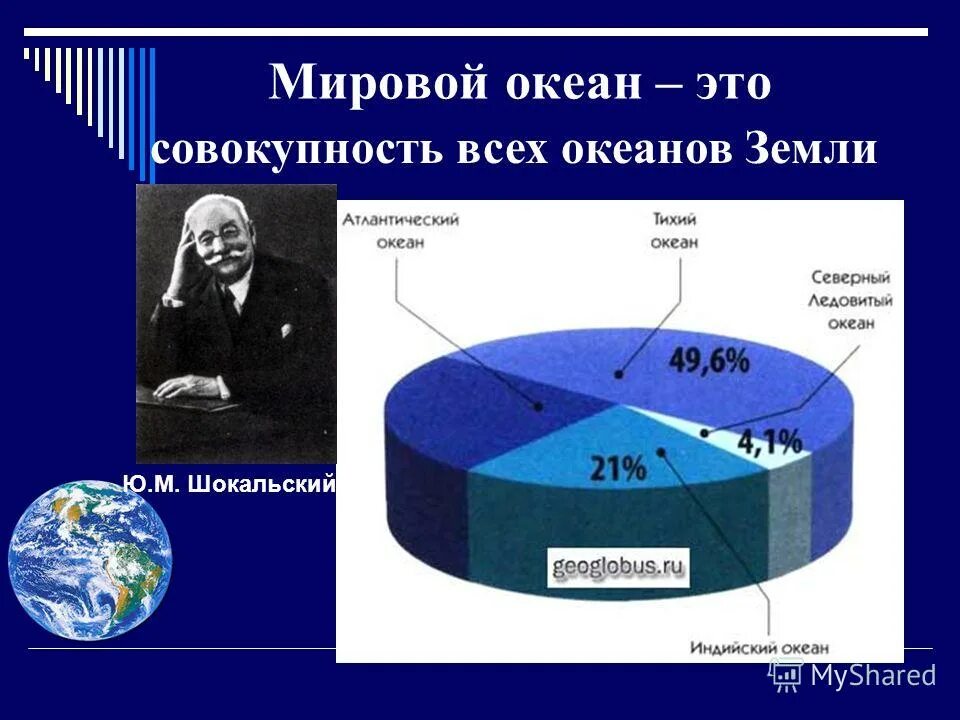 Мировой океан – это совокупность всех океанов Земли

Ю.М. Шокальский

Атлантический океан

Тихий океан

Северный Ледовитый океан

49,6%

4,1%

21%

geoglobus.ru

Индийский океан

MyShared